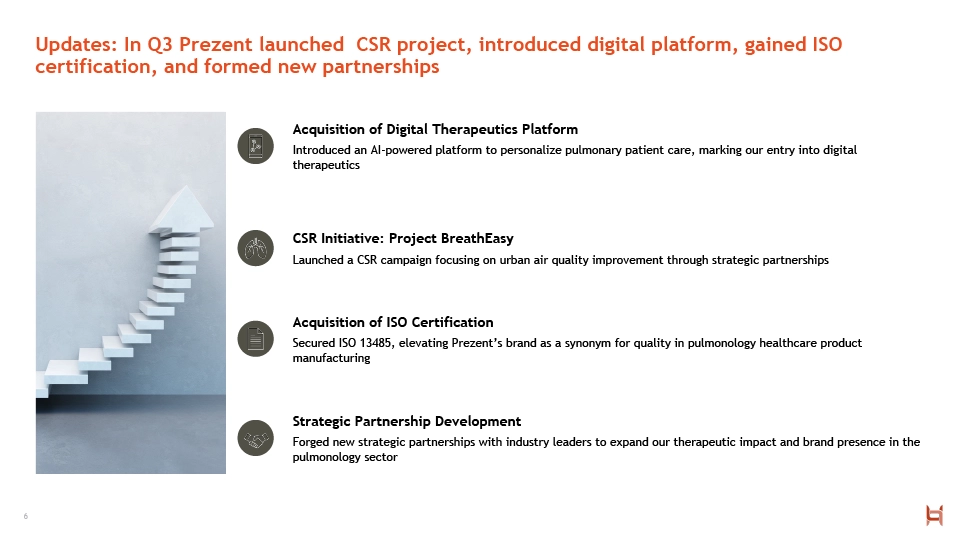 Updates: In Q3 Prezent launched CSR project, introduced digital platform, gained ISO certification, and formed new partnerships

Acquisition of Digital Therapeutics Platform

Introduced an AI-powered platform to personalize pulmonary patient care, marking our entry into digital therapeutics

CSR Initiative: Project BreathEasy

Launched a CSR campaign focusing on urban air quality improvement through strategic partnerships

Acquisition of ISO Certification

Secured ISO 13485, elevating Prezent's brand as a synonym for quality in pulmonology healthcare product manufacturing

Strategic Partnership Development

Forged new strategic partnerships with industry leaders to expand our therapeutic impact and brand presence in the pulmonology sector

6